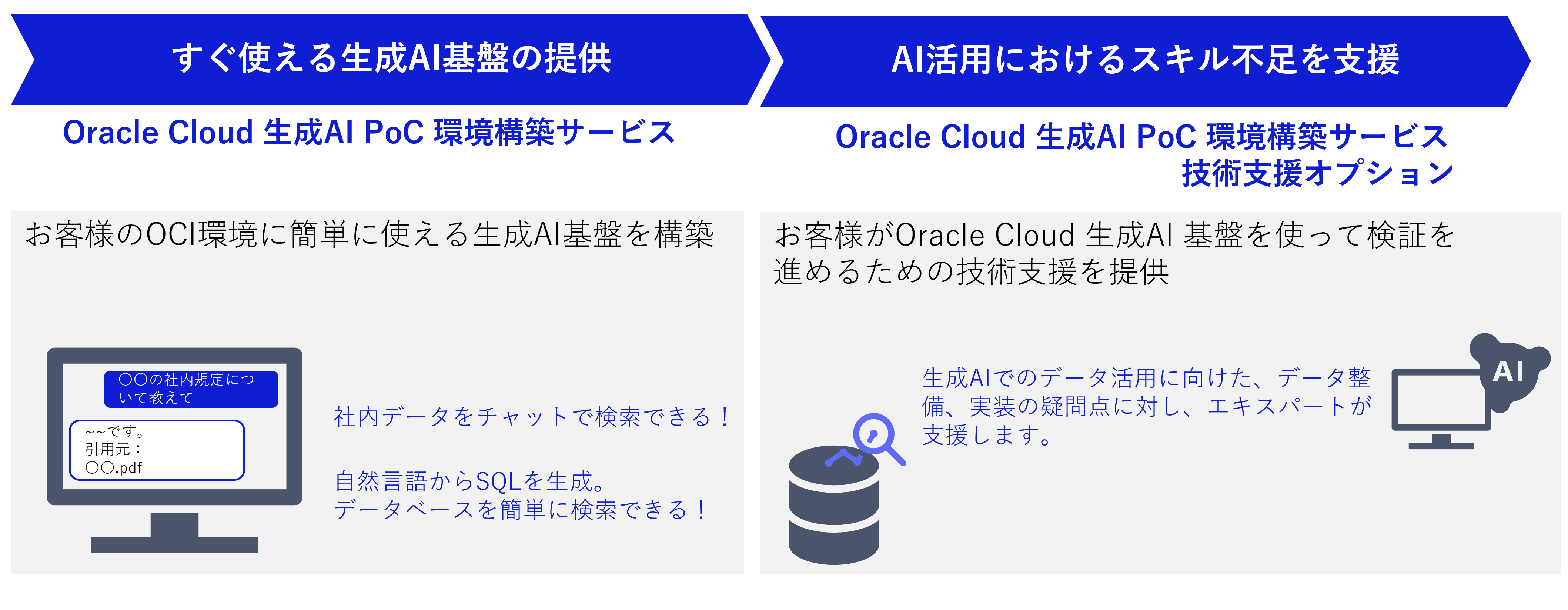 すぐ使える生成AI基盤の提供

Oracle Cloud 生成AI PoC 環境構築サービス

お客様のOCI環境に簡単に使える生成AI基盤を構築

〇〇の社内規定について教えて

~~です。
引用元：
〇〇.pdf

社内データをチャットで検索できる！

自然言語からSQLを生成。
データベースを簡単に検索できる！

AI活用におけるスキル不足を支援

Oracle Cloud 生成AI PoC 環境構築サービス
技術支援オプション

お客様がOracle Cloud 生成AI 基盤を使って検証を進めるための技術支援を提供

生成AIでのデータ活用に向けた、データ整備、実装の疑問点に対し、エキスパートが支援します。

AI